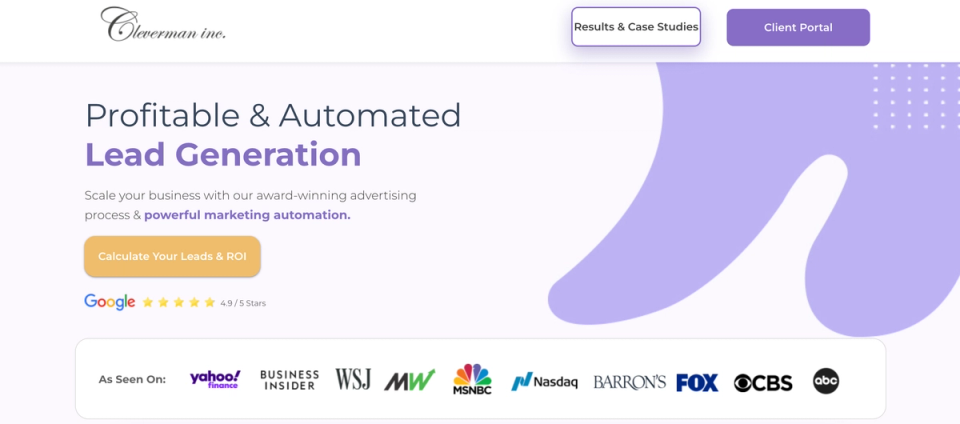 Cleverman inc.

Results & Case Studies

Client Portal

Profitable & Automated
Lead Generation

Scale your business with our award-winning advertising process & powerful marketing automation.

Calculate Your Leads & ROI

Google 4.9 / 5 Stars

As Seen On: yahoo! finance BUSINESS INSIDER WSJ MW MSNBC Nasdaq BARRON'S FOX CBS abc